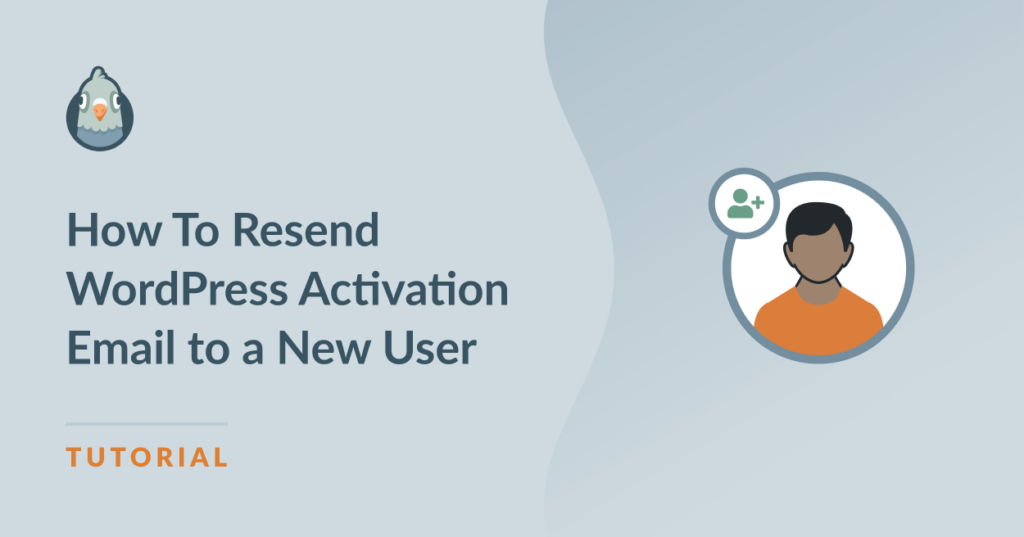 How To Resend WordPress Activation Email to a New User

TUTORIAL